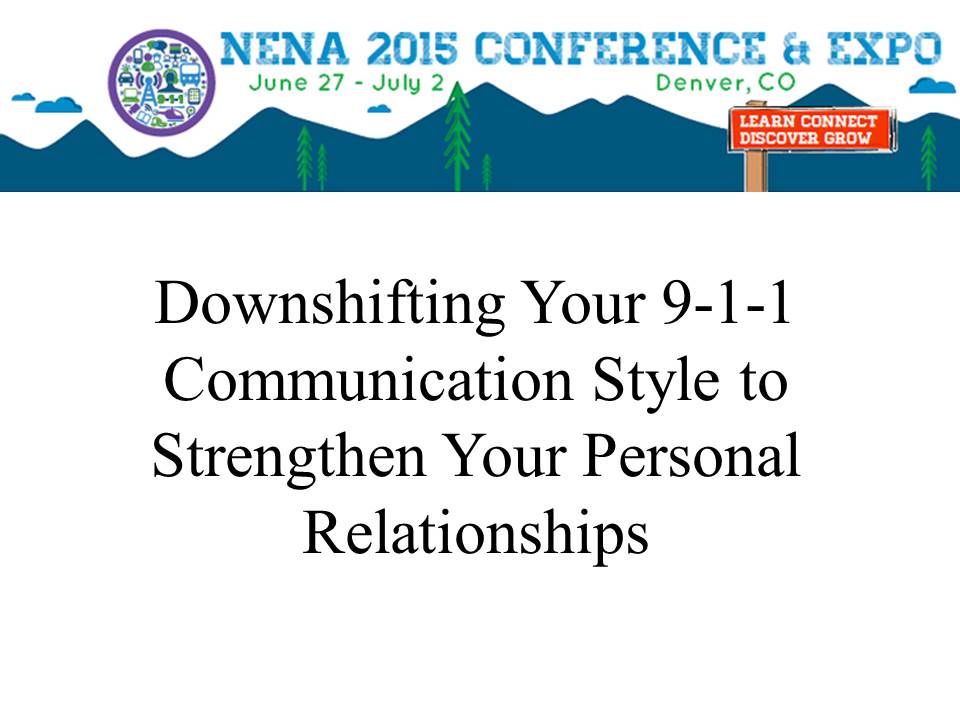 9-1-1

NENA 2015 CONFERENCE & EXPO
June 27 - July 2
Denver, CO

LEARN CONNECT
DISCOVER GROW

Downshifting Your 9-1-1 Communication Style to Strengthen Your Personal Relationships